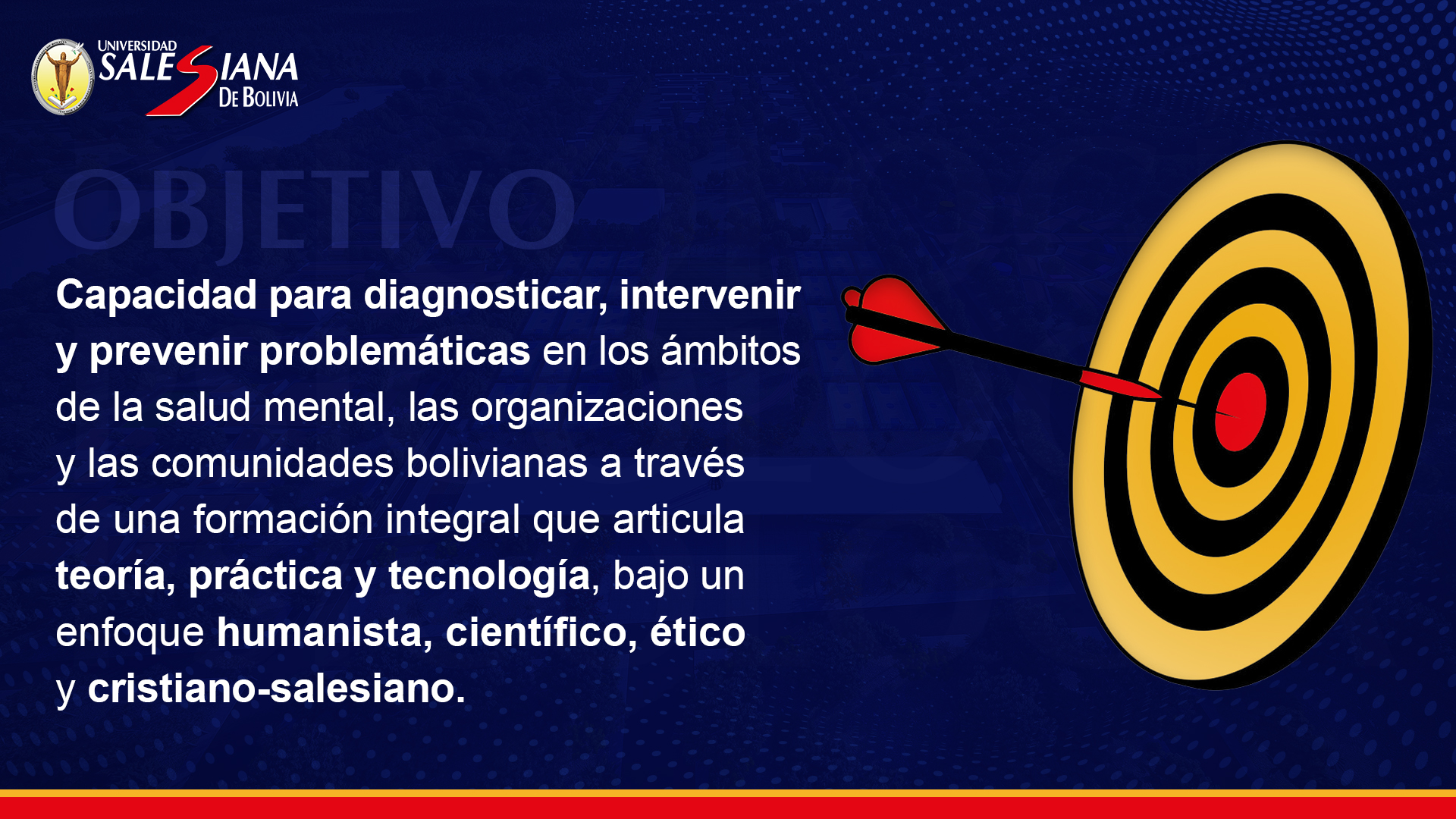 UNIVERSIDAD SALESIANA DE BOLIVIA

OBJETIVO

Capacidad para diagnosticar, intervenir y prevenir problemáticas en los ámbitos de la salud mental, las organizaciones y las comunidades bolivianas a través de una formación integral que articula teoría, práctica y tecnología, bajo un enfoque humanista, científico, ético y cristiano-salesiano.